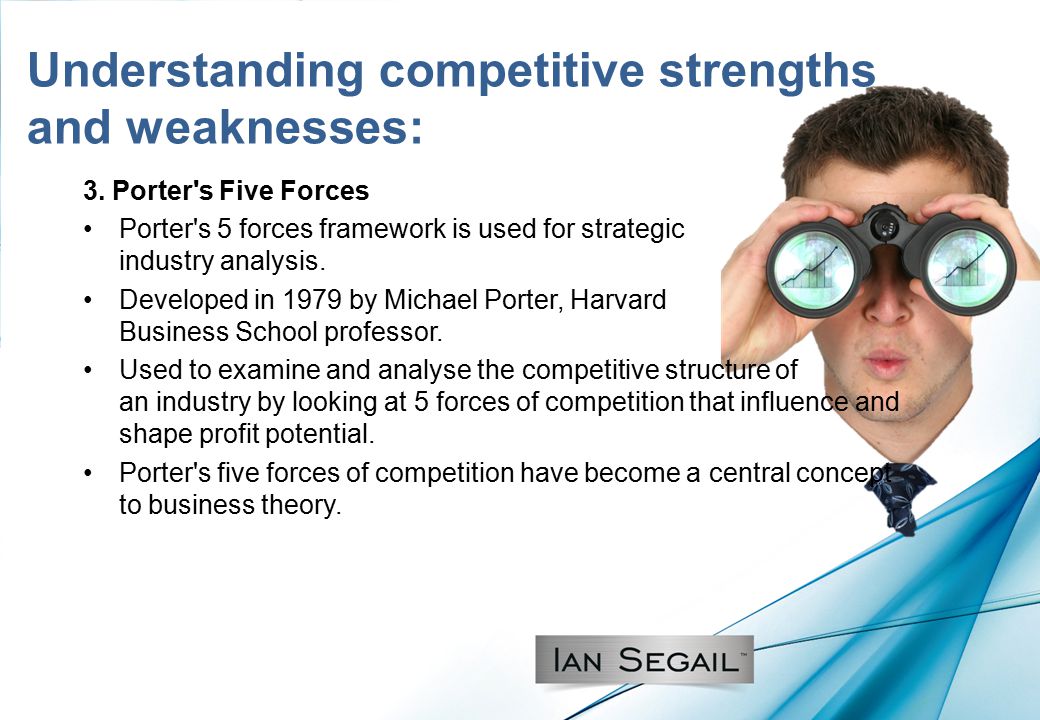 Understanding competitive strengths and weaknesses:

3. Porter's Five Forces

• Porter's 5 forces framework is used for strategic industry analysis.

• Developed in 1979 by Michael Porter, Harvard Business School professor.

• Used to examine and analyse the competitive structure of an industry by looking at 5 forces of competition that influence and shape profit potential.

• Porter's five forces of competition have become a central concept to business theory.

IAN SEGAIL™